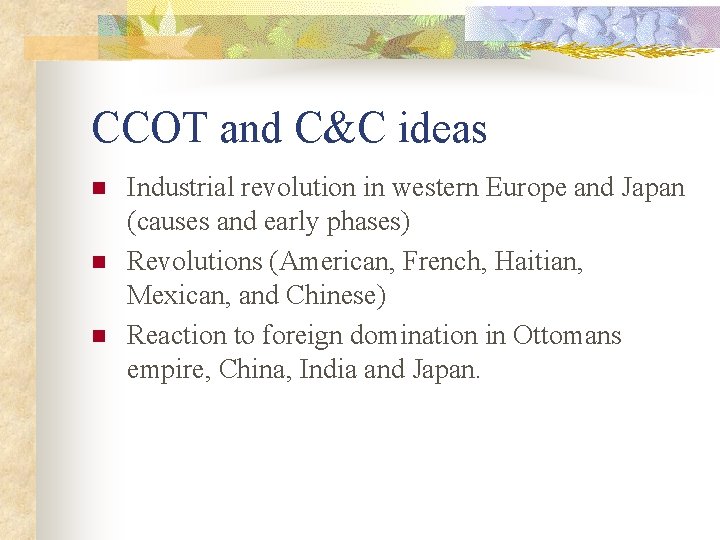 CCOT and C&C ideas

- Industrial revolution in western Europe and Japan (causes and early phases)
- Revolutions (American, French, Haitian, Mexican, and Chinese)
- Reaction to foreign domination in Ottomans empire, China, India and Japan.